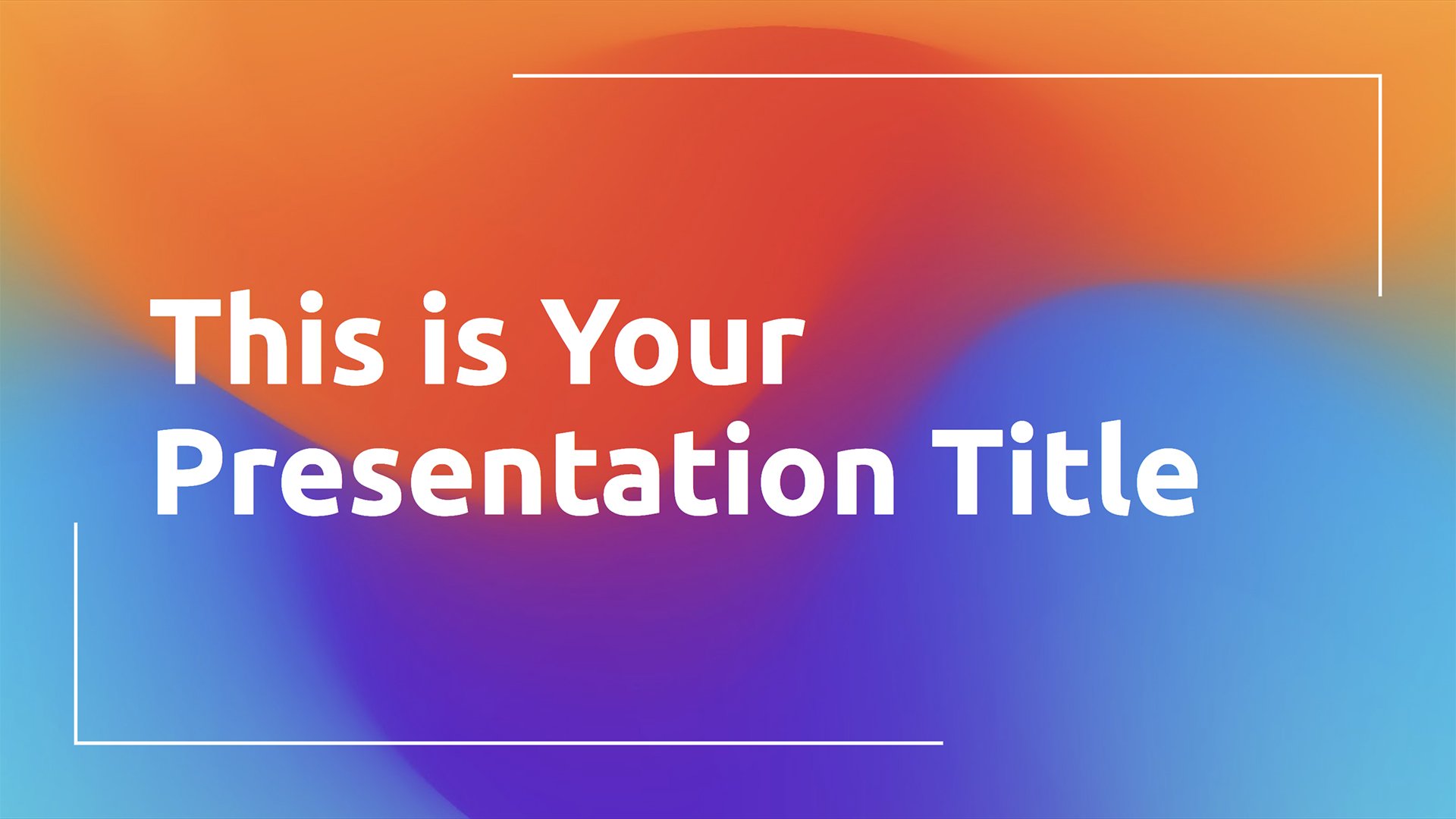 This is Your Presentation Title